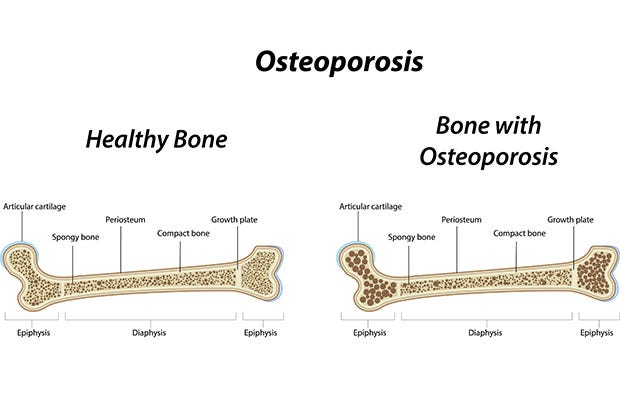 Osteoporosis

Healthy Bone

Articular cartilage
Spongy bone
Periosteum
Compact bone
Growth plate

Epiphysis
Diaphysis
Epiphysis

Bone with Osteoporosis

Articular cartilage
Spongy bone
Periosteum
Compact bone
Growth plate

Epiphysis
Diaphysis
Epiphysis